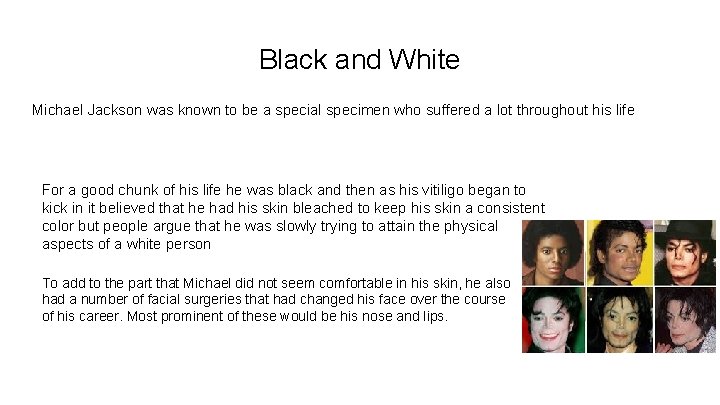 Black and White

Michael Jackson was known to be a special specimen who suffered a lot throughout his life

For a good chunk of his life he was black and then as his vitiligo began to kick in it believed that he had his skin bleached to keep his skin a consistent color but people argue that he was slowly trying to attain the physical aspects of a white person

To add to the part that Michael did not seem comfortable in his skin, he also had a number of facial surgeries that had changed his face over the course of his career. Most prominent of these would be his nose and lips.